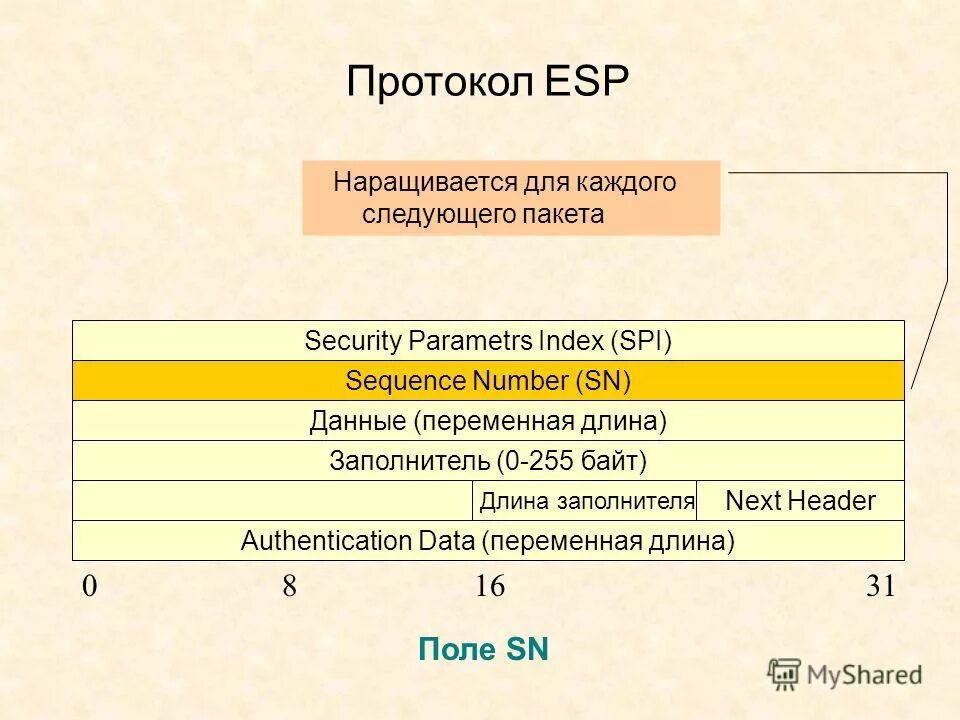 Протокол ESP

Наращивается для каждого следующего пакета

Security Parametrs Index (SPI)

Sequence Number (SN)

Данные (переменная длина)

Заполнитель (0-255 байт)

Длина заполнителя

Next Header

Authentication Data (переменная длина)

0 8 16 31

Поле SN

MyShared